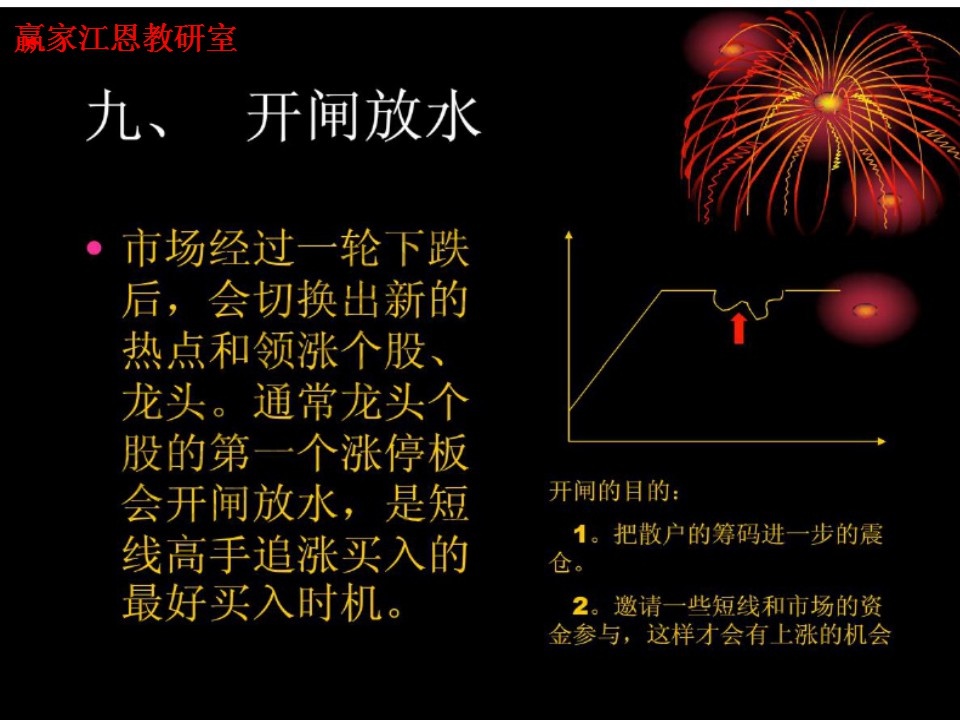 赢家江恩教研室

九、 开闸放水

• 市场经过一轮下跌后，会切换出新的热点和领涨个股、龙头。通常龙头个股的第一个涨停板会开闸放水，是短线高手追涨买入的最好买入时机。

开闸的目的：

1。把散户的筹码进一步的震仓。

2。邀请一些短线和市场的资金参与，这样才会有上涨的机会